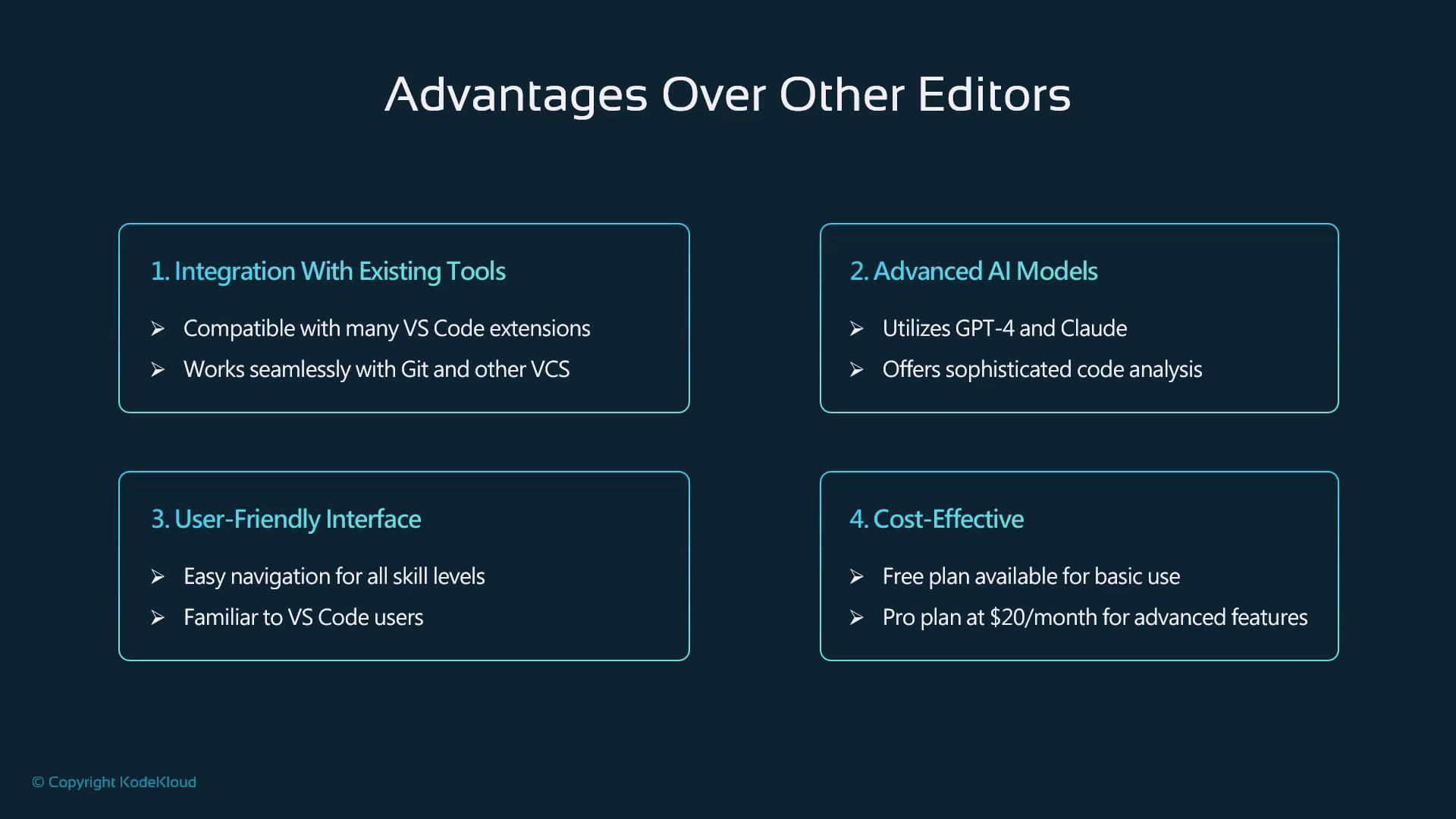 Advantages Over Other Editors

1. Integration With Existing Tools

➢ Compatible with many VS Code extensions
➢ Works seamlessly with Git and other VCS

2. Advanced AI Models

➢ Utilizes GPT-4 and Claude
➢ Offers sophisticated code analysis

3. User-Friendly Interface

➢ Easy navigation for all skill levels
➢ Familiar to VS Code users

4. Cost-Effective

➢ Free plan available for basic use
➢ Pro plan at \$20/month for advanced features

© Copyright KodeKloud